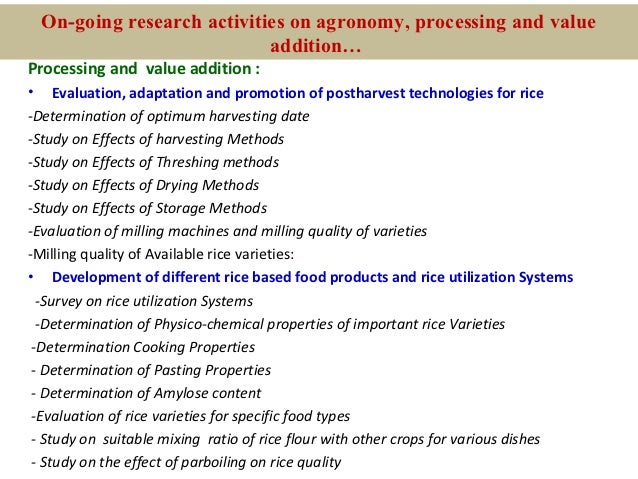 On-going research activities on agronomy, processing and value addition…

Processing and value addition :

• Evaluation, adaptation and promotion of postharvest technologies for rice

-Determination of optimum harvesting date

-Study on Effects of harvesting Methods

-Study on Effects of Threshing methods

-Study on Effects of Drying Methods

-Study on Effects of Storage Methods

-Evaluation of milling machines and milling quality of varieties

-Milling quality of Available rice varieties:

• Development of different rice based food products and rice utilization Systems

-Survey on rice utilization Systems

-Determination of Physico-chemical properties of important rice Varieties

-Determination Cooking Properties

- Determination of Pasting Properties

- Determination of Amylose content

-Evaluation of rice varieties for specific food types

- Study on suitable mixing ratio of rice flour with other crops for various dishes

- Study on the effect of parboiling on rice quality